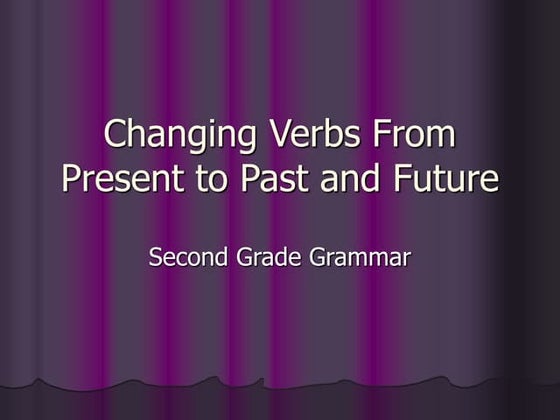 Changing Verbs From Present to Past and Future

Second Grade Grammar